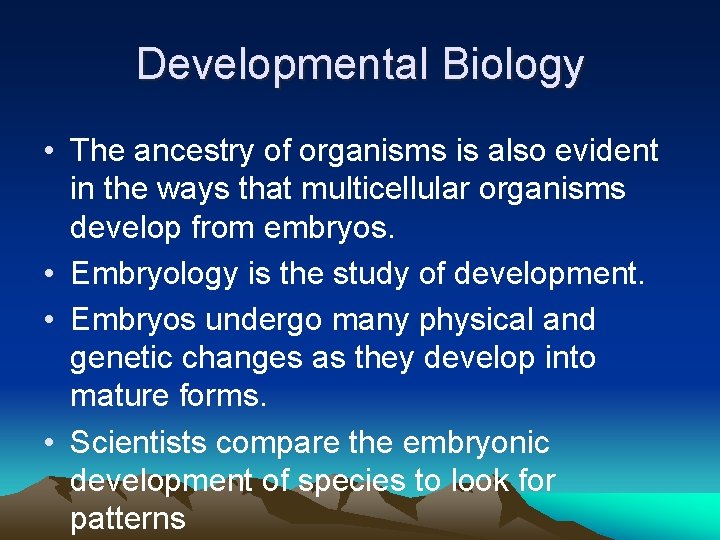 Developmental Biology

• The ancestry of organisms is also evident in the ways that multicellular organisms develop from embryos.
• Embryology is the study of development.
• Embryos undergo many physical and genetic changes as they develop into mature forms.
• Scientists compare the embryonic development of species to look for patterns